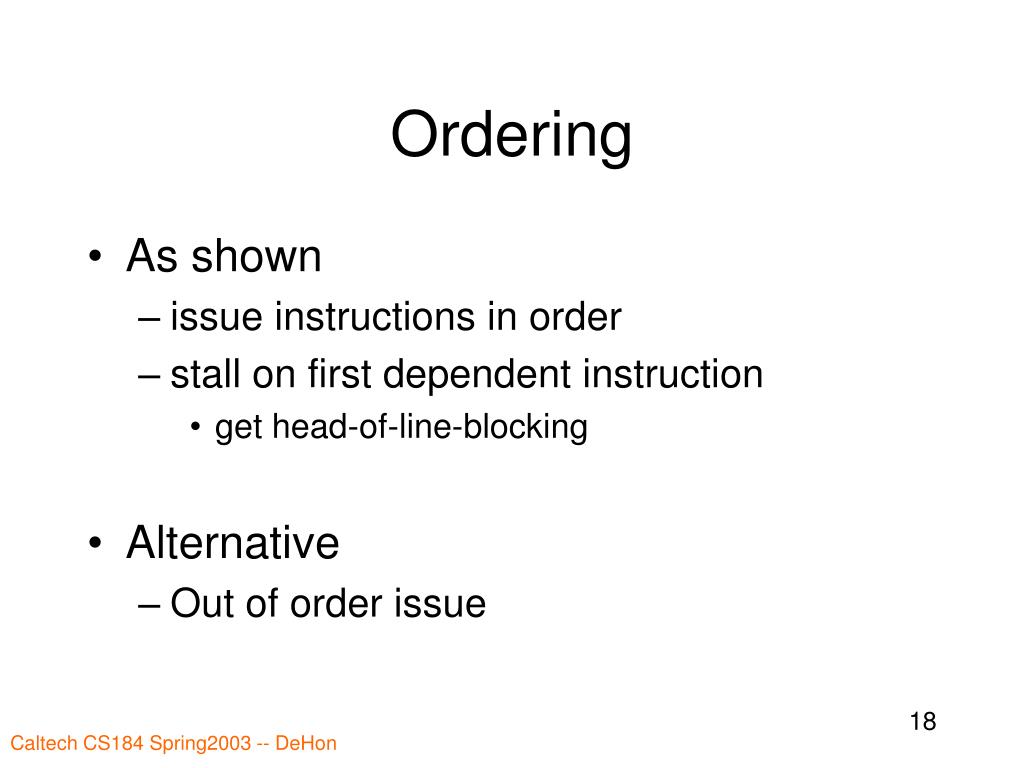 Ordering

• As shown
– issue instructions in order
– stall on first dependent instruction
• get head-of-line-blocking

• Alternative
– Out of order issue

18

Caltech CS184 Spring2003 -- DeHon